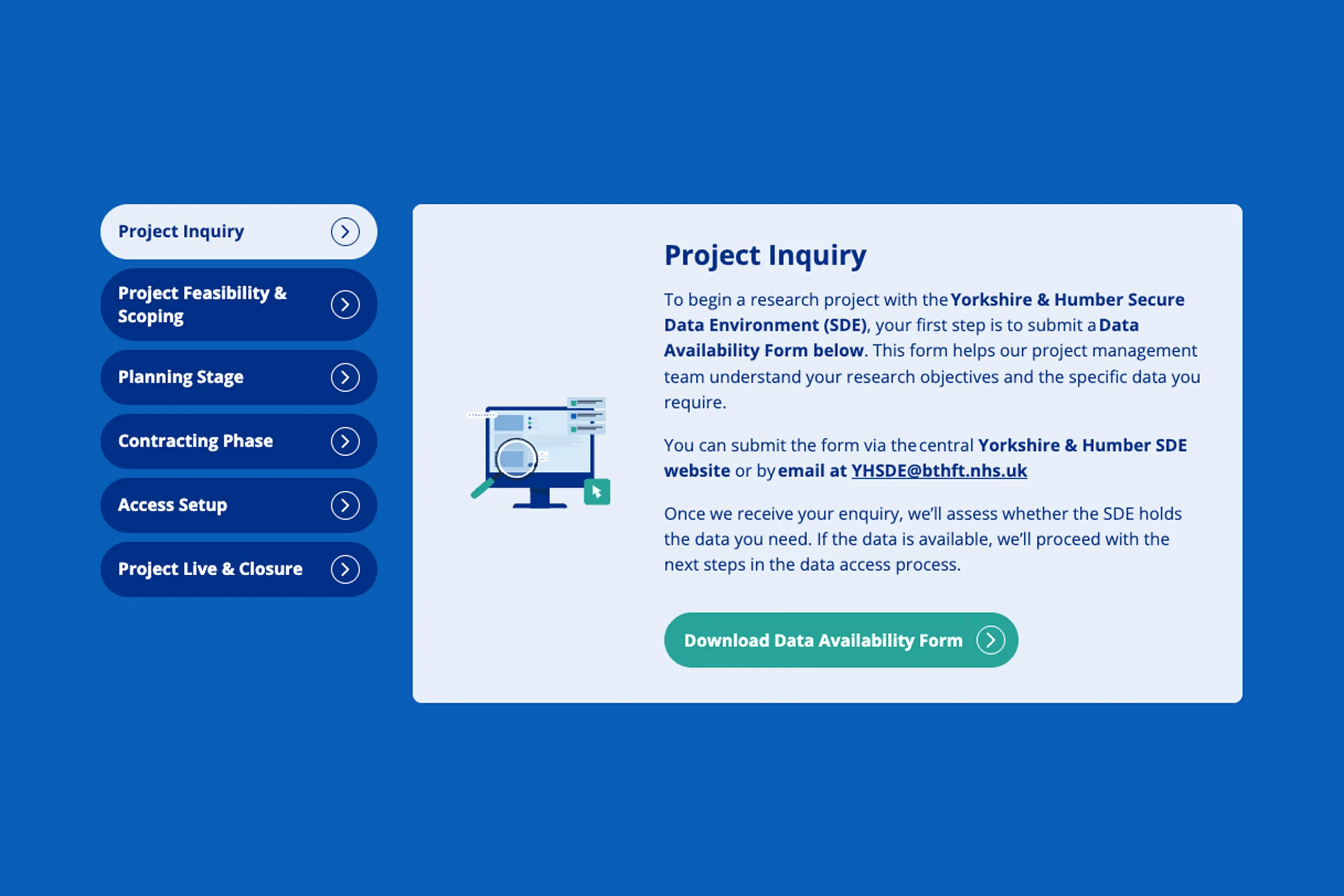 Project Inquiry

Project Feasibility & Scoping

Planning Stage

Contracting Phase

Access Setup

Project Live & Closure

Project Inquiry

To begin a research project with the Yorkshire & Humber Secure Data Environment (SDE), your first step is to submit a Data Availability Form below. This form helps our project management team understand your research objectives and the specific data you require.

You can submit the form via the central Yorkshire & Humber SDE website or by email at YHSDE@bthft.nhs.uk

Once we receive your enquiry, we'll assess whether the SDE holds the data you need. If the data is available, we'll proceed with the next steps in the data access process.

Download Data Availability Form